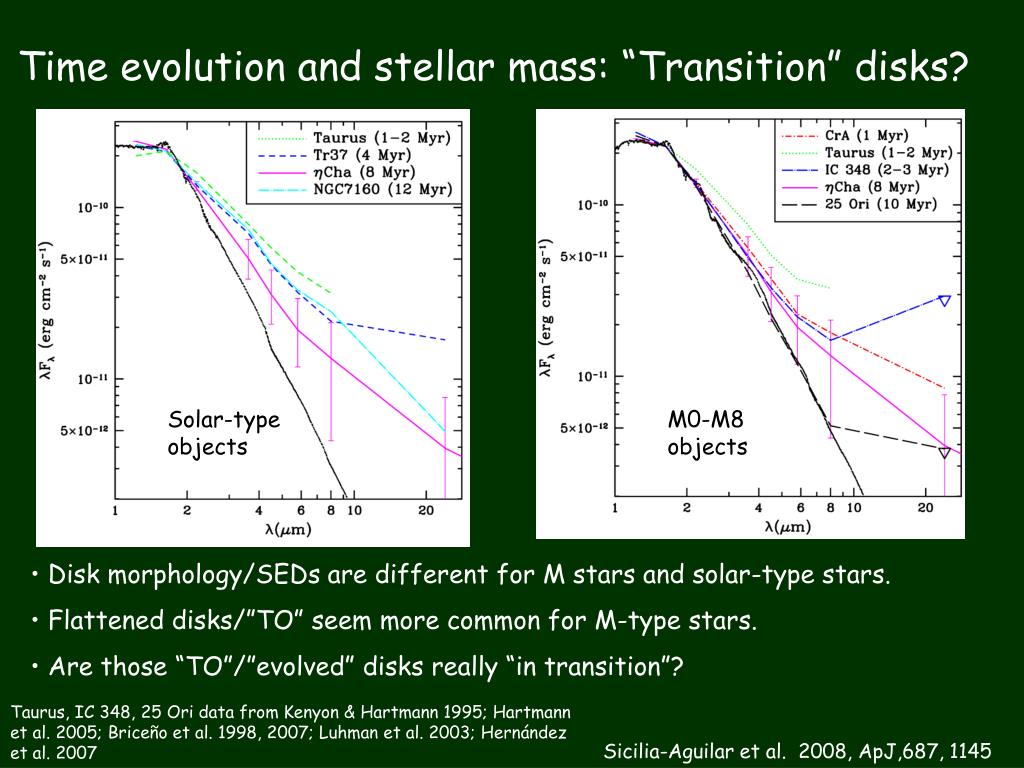 Time evolution and stellar mass: “Transition” disks?

Taurus (1–2 Myr)
Tr37 (4 Myr)
$\eta$Cha (8 Myr)
NGC7160 (12 Myr)

$10^{-10}$
$5\times10^{-11}$
$10^{-11}$
$5\times10^{-12}$

$\lambda F_\lambda$ (erg cm$^{-2}$ s$^{-1}$)

Solar-type objects

1 2 4 6 8 10 20
$\lambda(\mu m)$

CrA (1 Myr)
Taurus (1–2 Myr)
IC 348 (2–3 Myr)
$\eta$Cha (8 Myr)
25 Ori (10 Myr)

$10^{-10}$
$5\times10^{-11}$
$10^{-11}$
$5\times10^{-12}$

$\lambda F_\lambda$ (erg cm$^{-2}$ s$^{-1}$)

M0-M8 objects

1 2 4 6 8 10 20
$\lambda(\mu m)$

• Disk morphology/SEDs are different for M stars and solar-type stars.

• Flattened disks/”TO” seem more common for M-type stars.

• Are those “TO”/”evolved” disks really “in transition”?

Taurus, IC 348, 25 Ori data from Kenyon & Hartmann 1995; Hartmann et al. 2005; Briceño et al. 1998, 2007; Luhman et al. 2003; Hernández et al. 2007

Sicilia-Aguilar et al. 2008, ApJ,687, 1145